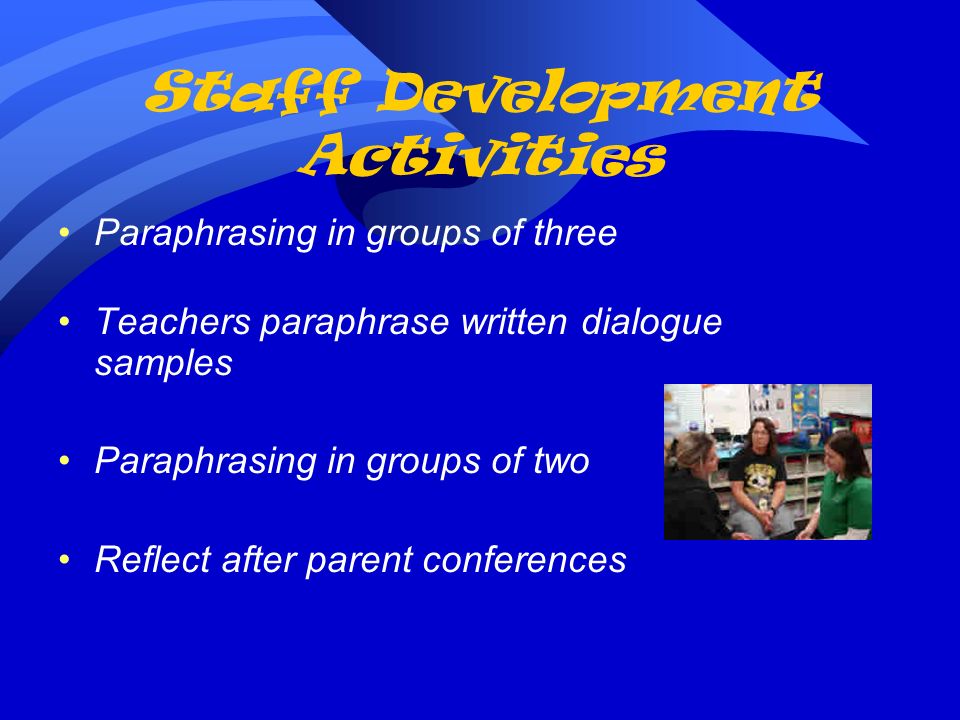 Staff Development Activities

• Paraphrasing in groups of three

• Teachers paraphrase written dialogue samples

• Paraphrasing in groups of two

• Reflect after parent conferences